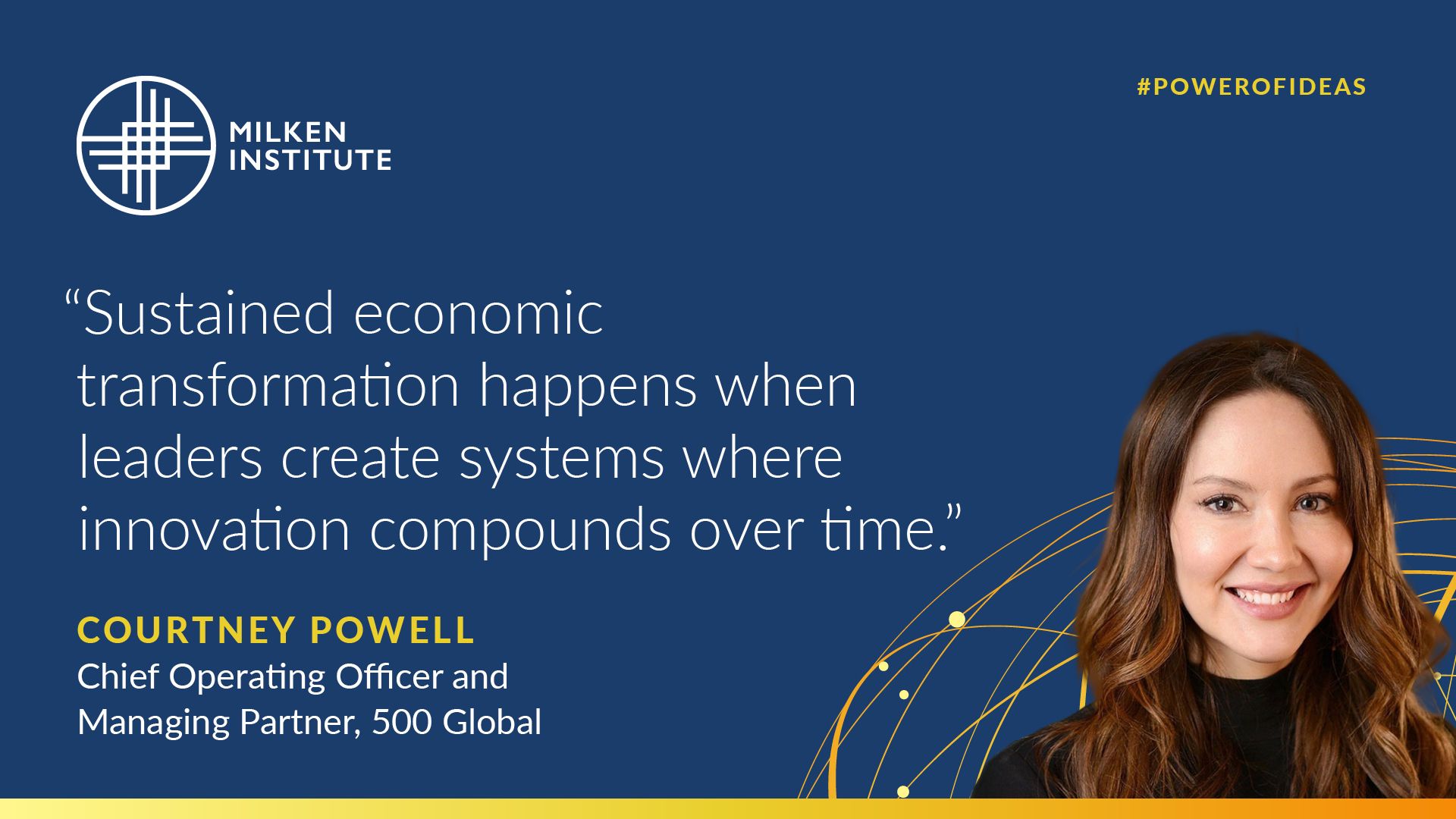 MILKEN INSTITUTE

#POWEROFIDEAS

“Sustained economic transformation happens when leaders create systems where innovation compounds over time.”

COURTNEY POWELL
Chief Operating Officer and Managing Partner, 500 Global